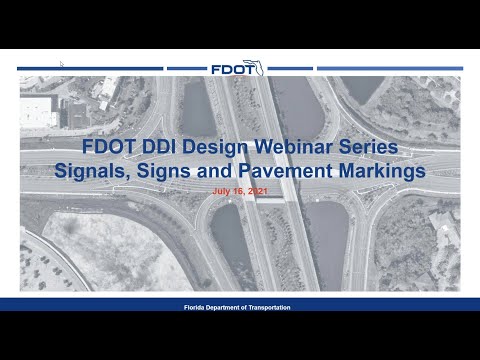 FDOT

FDOT DDI Design Webinar Series
Signals, Signs and Pavement Markings

July 16, 2021

Florida Department of Transportation